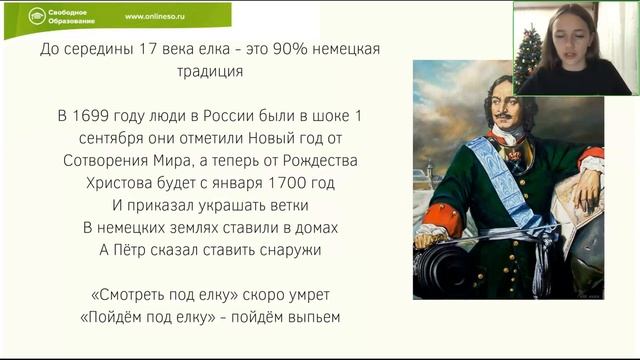 Свободное Образование
www.onlineso.ru

До середины 17 века елка - это 90% немецкая традиция

В 1699 году люди в России были в шоке 1 сентября они отметили Новый год от Сотворения Мира, а теперь от Рождества Христова будет с января 1700 год
И приказал украшать ветки
В немецких землях ставили в домах
А Пётр сказал ставить снаружи

«Смотреть под елку» скоро умрет
«Пойдём под елку» - пойдём выпьем